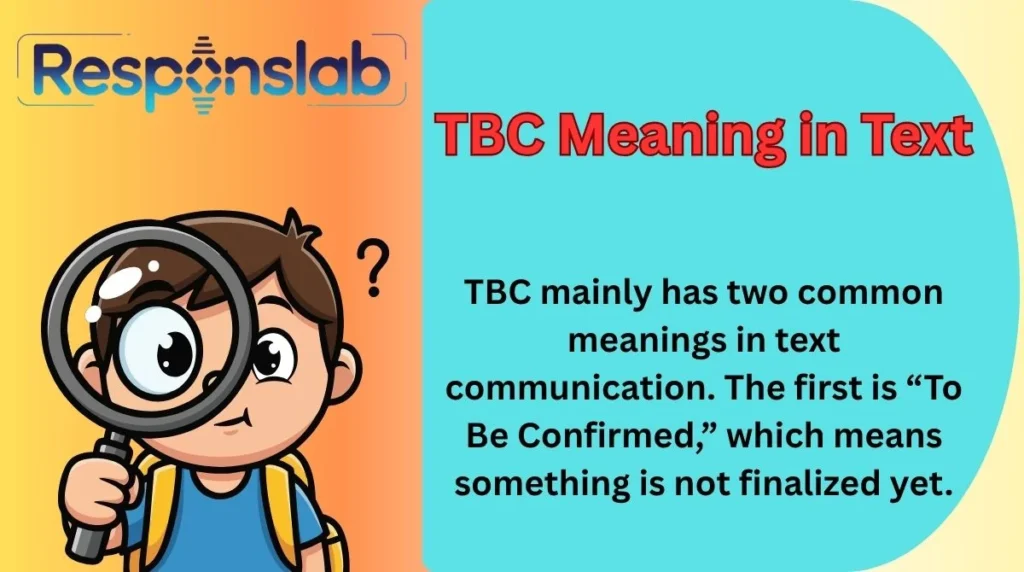 Responslab

TBC Meaning in Text

?

TBC mainly has two common meanings in text communication. The first is “To Be Confirmed,” which means something is not finalized yet.